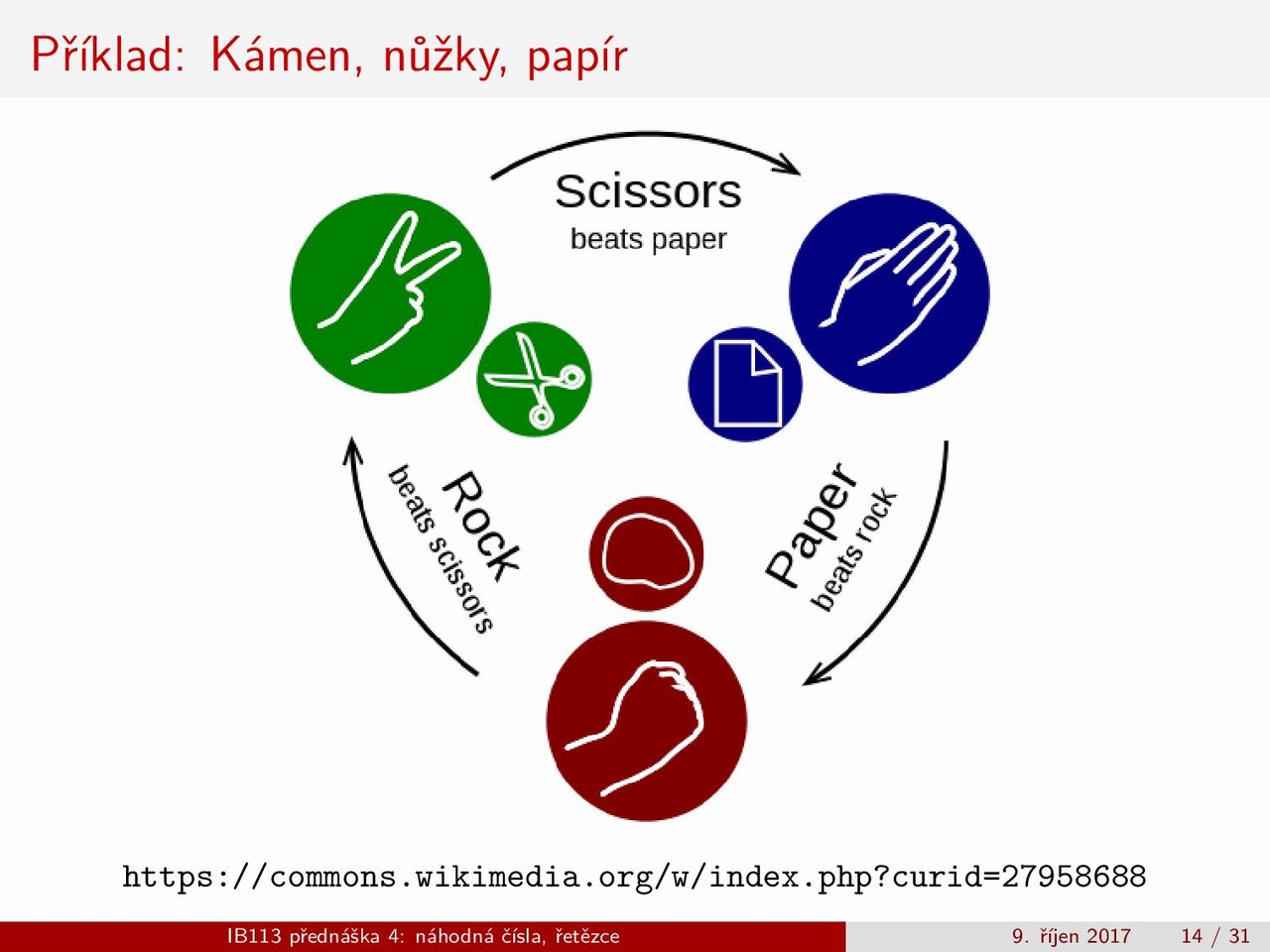 Příklad: Kámen, nůžky, papír

Scissors
beats paper

Rock
beats scissors

Paper
beats rock

https://commons.wikimedia.org/w/index.php?curid=27958688

IB113 přednáška 4: náhodná čísla, řetězce 9. říjen 2017 14 / 31